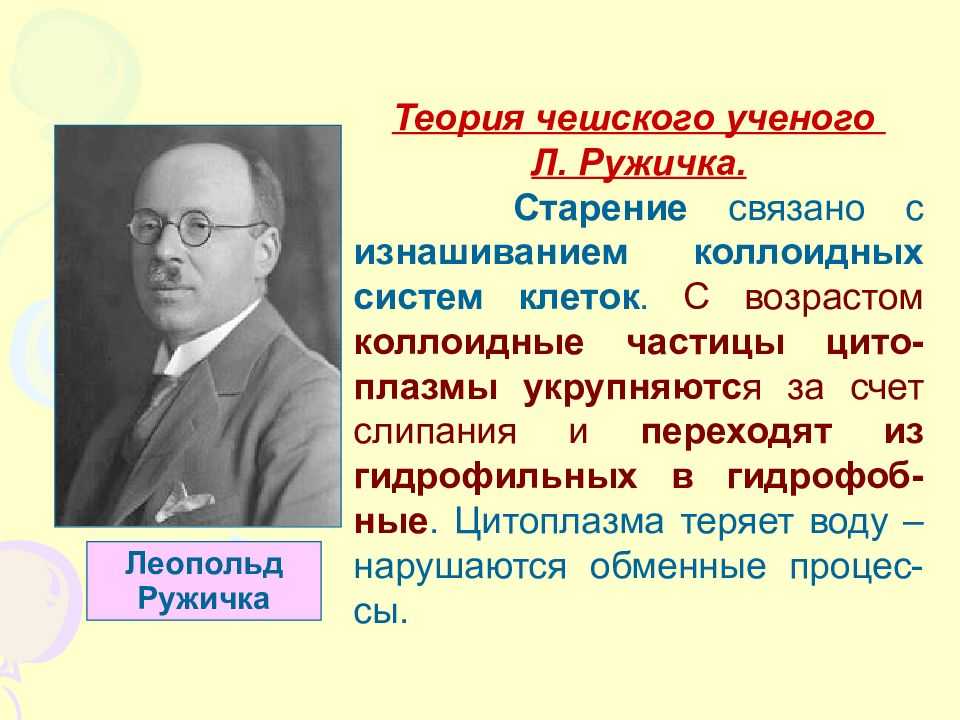 Теория чешского ученого Л. Ружичка.

Старение связано с изнашиванием коллоидных систем клеток. С возрастом коллоидные частицы цитоплазмы укрупняются за счет слипания и переходят из гидрофильных в гидрофобные. Цитоплазма теряет воду – нарушаются обменные процессы.

Леопольд Ружичка